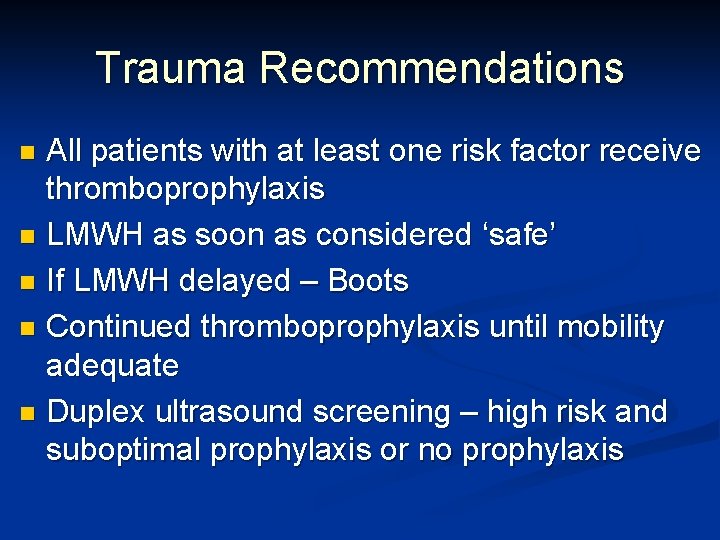 Trauma Recommendations

- All patients with at least one risk factor receive thromboprophylaxis
- LMWH as soon as considered ‘safe’
- If LMWH delayed – Boots
- Continued thromboprophylaxis until mobility adequate
- Duplex ultrasound screening – high risk and suboptimal prophylaxis or no prophylaxis